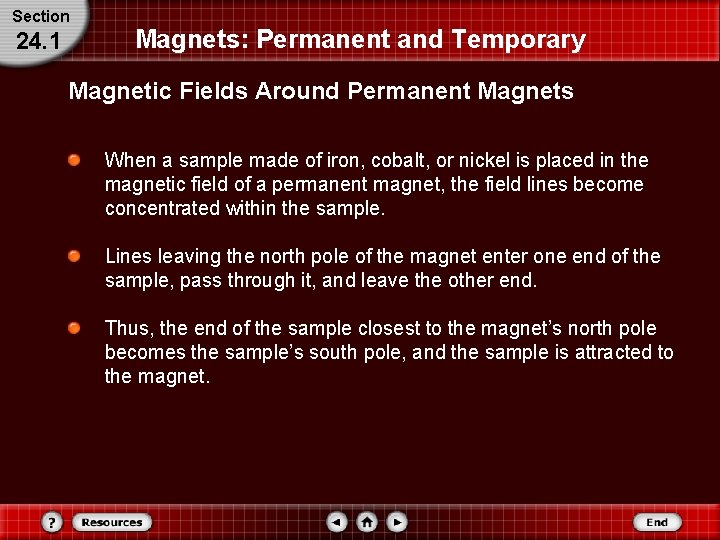 Section
24.1

Magnets: Permanent and Temporary

Magnetic Fields Around Permanent Magnets

When a sample made of iron, cobalt, or nickel is placed in the magnetic field of a permanent magnet, the field lines become concentrated within the sample.

Lines leaving the north pole of the magnet enter one end of the sample, pass through it, and leave the other end.

Thus, the end of the sample closest to the magnet's north pole becomes the sample's south pole, and the sample is attracted to the magnet.

?
Resources
End